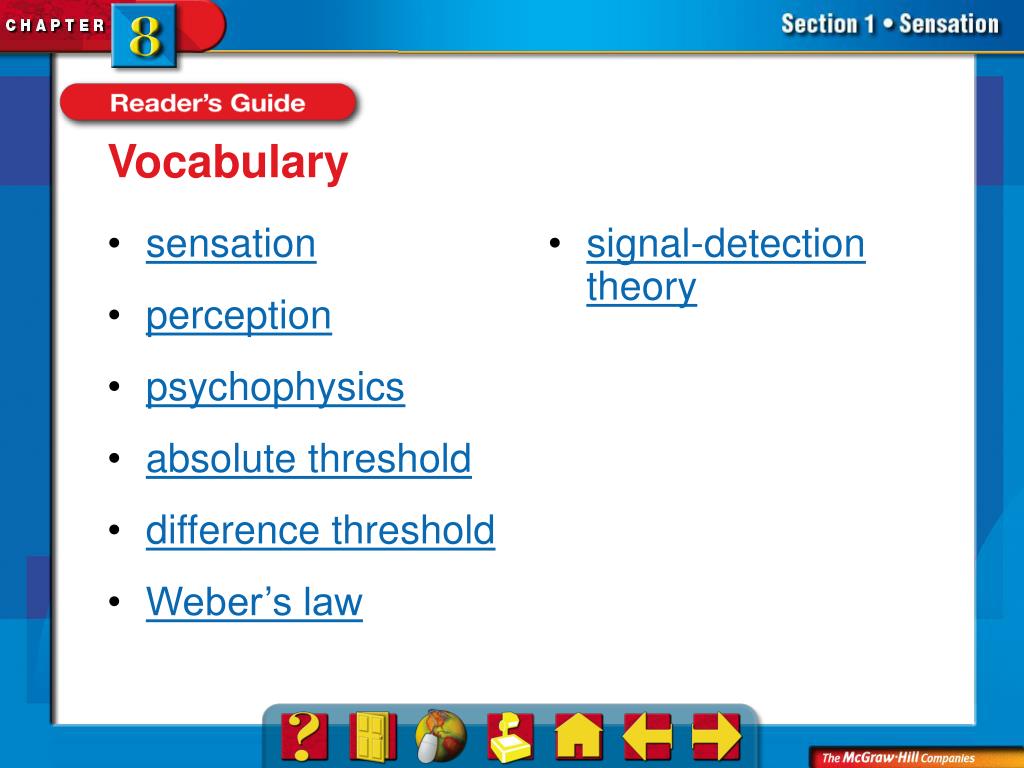 CHAPTER 8

Section 1 • Sensation

Reader's Guide

Vocabulary

• sensation
• perception
• psychophysics
• absolute threshold
• difference threshold
• Weber's law

• signal-detection theory

The McGraw-Hill Companies